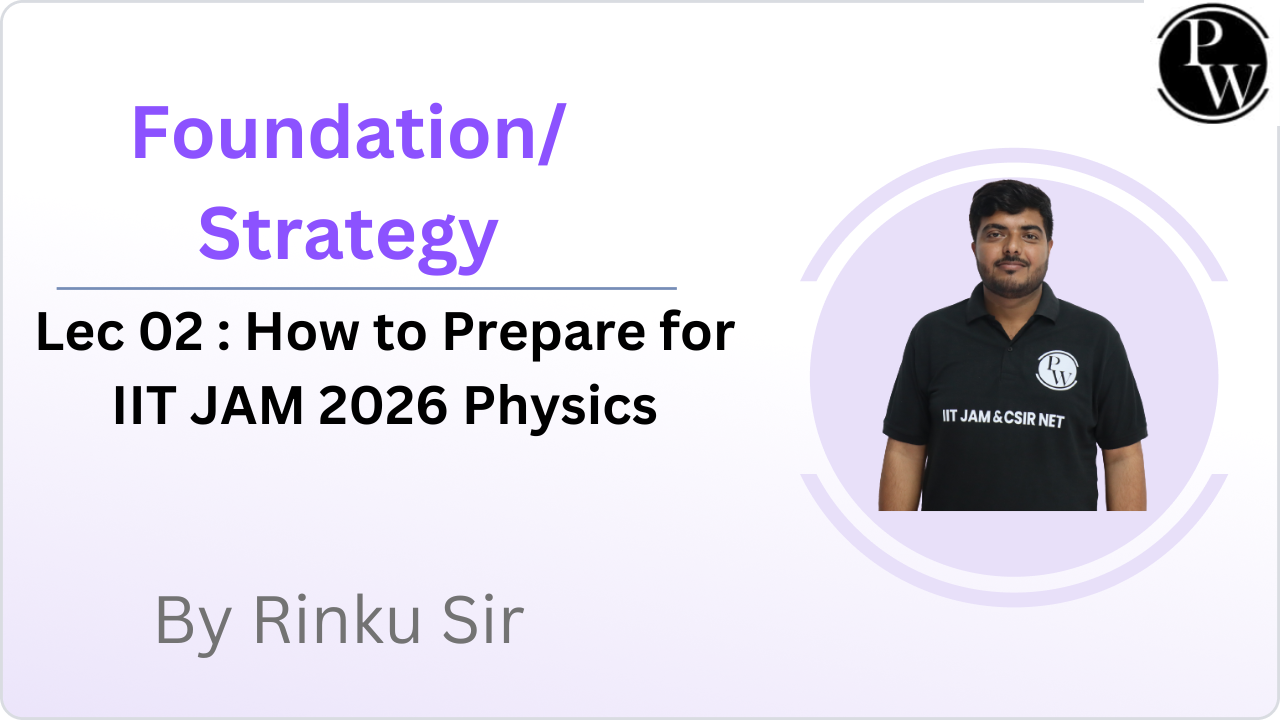 PW

Foundation/
Strategy

Lec 02 : How to Prepare for IIT JAM 2026 Physics

PW
IIT JAM & CSIR NET

By Rinku Sir